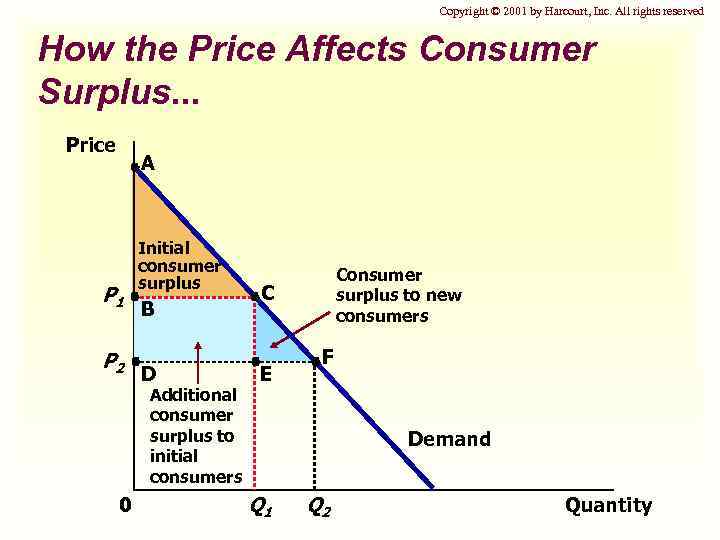 Copyright © 2001 by Harcourt, Inc. All rights reserved

How the Price Affects Consumer Surplus...

Price

A

Initial consumer surplus

$P_1$ B

C

Consumer surplus to new consumers

$P_2$ D

E

F

Additional consumer surplus to initial consumers

Demand

0

$Q_1$

$Q_2$

Quantity